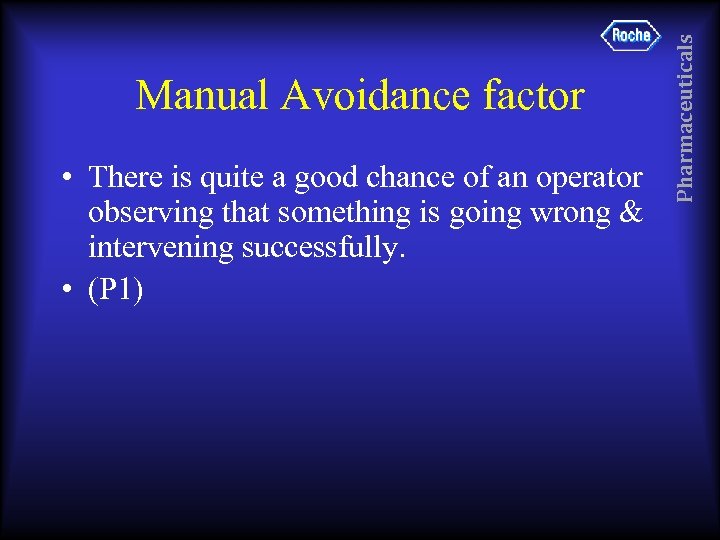 Roche

Pharmaceuticals

Manual Avoidance factor

• There is quite a good chance of an operator observing that something is going wrong & intervening successfully.
• (P1)